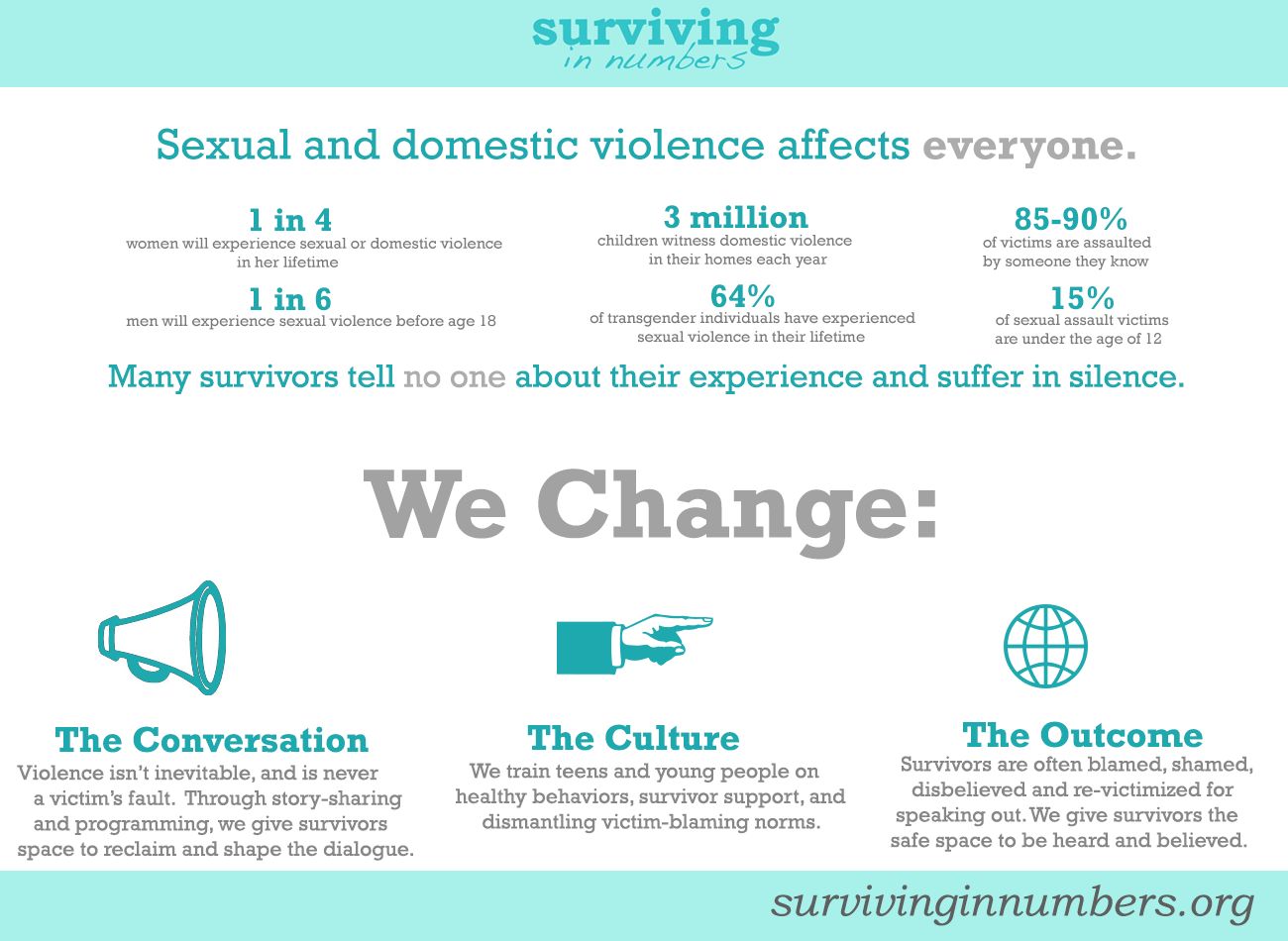 surviving
in numbers

Sexual and domestic violence affects everyone.

1 in 4
women will experience sexual or domestic violence in her lifetime

1 in 6
men will experience sexual violence before age 18

3 million
children witness domestic violence in their homes each year

64%
of transgender individuals have experienced sexual violence in their lifetime

85-90%
of victims are assaulted by someone they know

15%
of sexual assault victims are under the age of 12

Many survivors tell no one about their experience and suffer in silence.

We Change:

The Conversation
Violence isn't inevitable, and is never a victim's fault. Through story-sharing and programming, we give survivors space to reclaim and shape the dialogue.

The Culture
We train teens and young people on healthy behaviors, survivor support, and dismantling victim-blaming norms.

The Outcome
Survivors are often blamed, shamed, disbelieved and re-victimized for speaking out. We give survivors the safe space to be heard and believed.

survivinginnumbers.org